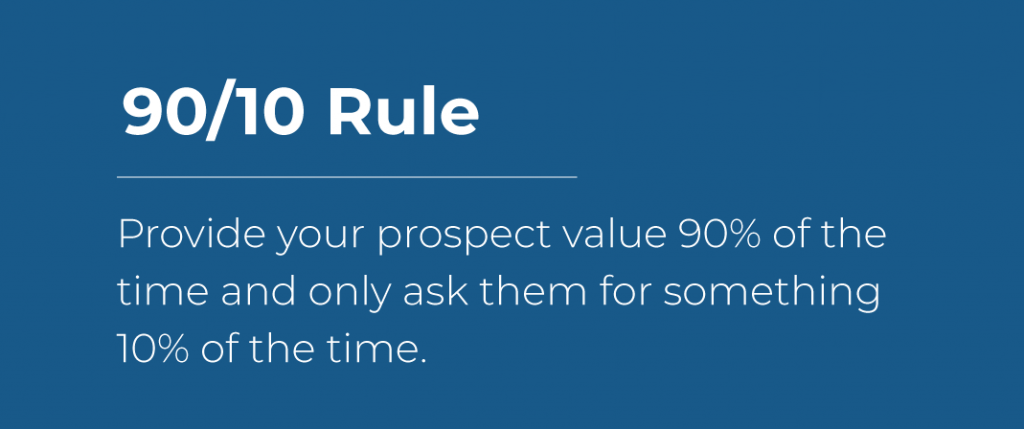 90/10 Rule

Provide your prospect value 90% of the time and only ask them for something 10% of the time.